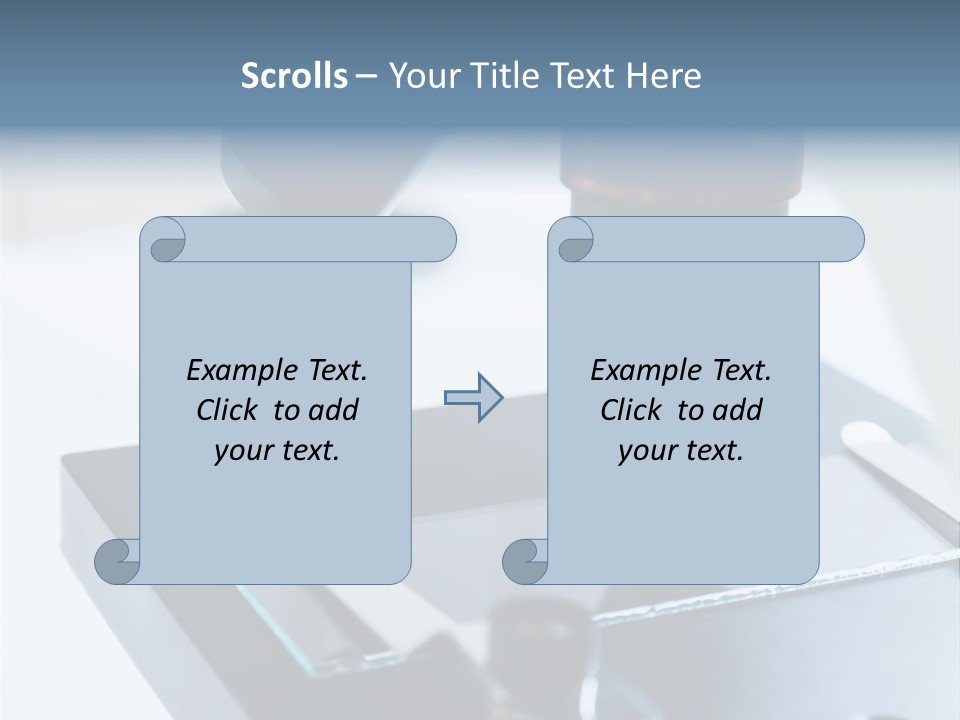 Scrolls – Your Title Text Here

Example Text. Click to add your text.

Example Text. Click to add your text.